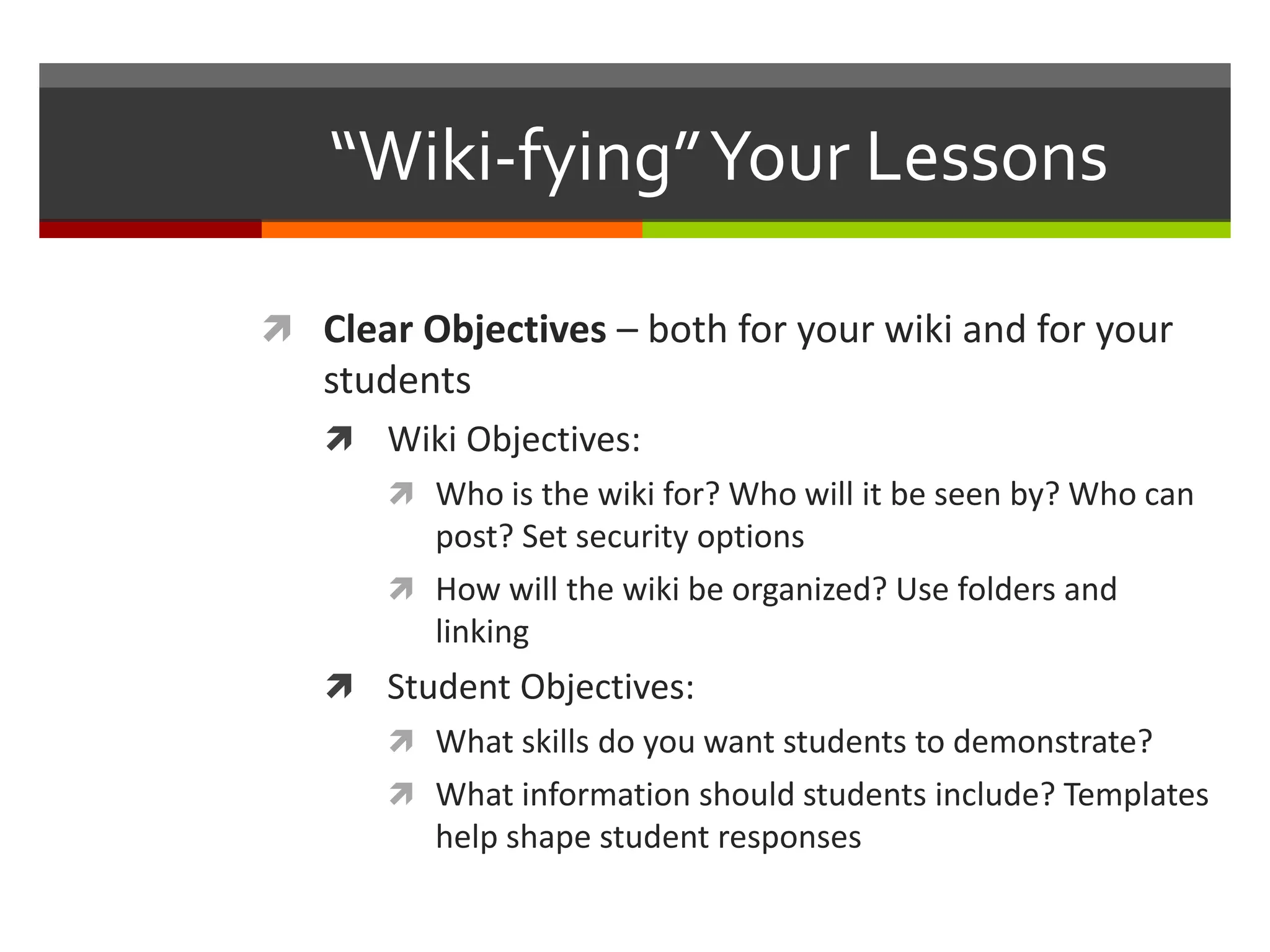 “Wiki-fying” Your Lessons

Clear Objectives – both for your wiki and for your students

Wiki Objectives:

Who is the wiki for? Who will it be seen by? Who can post? Set security options

How will the wiki be organized? Use folders and linking

Student Objectives:

What skills do you want students to demonstrate?

What information should students include? Templates help shape student responses